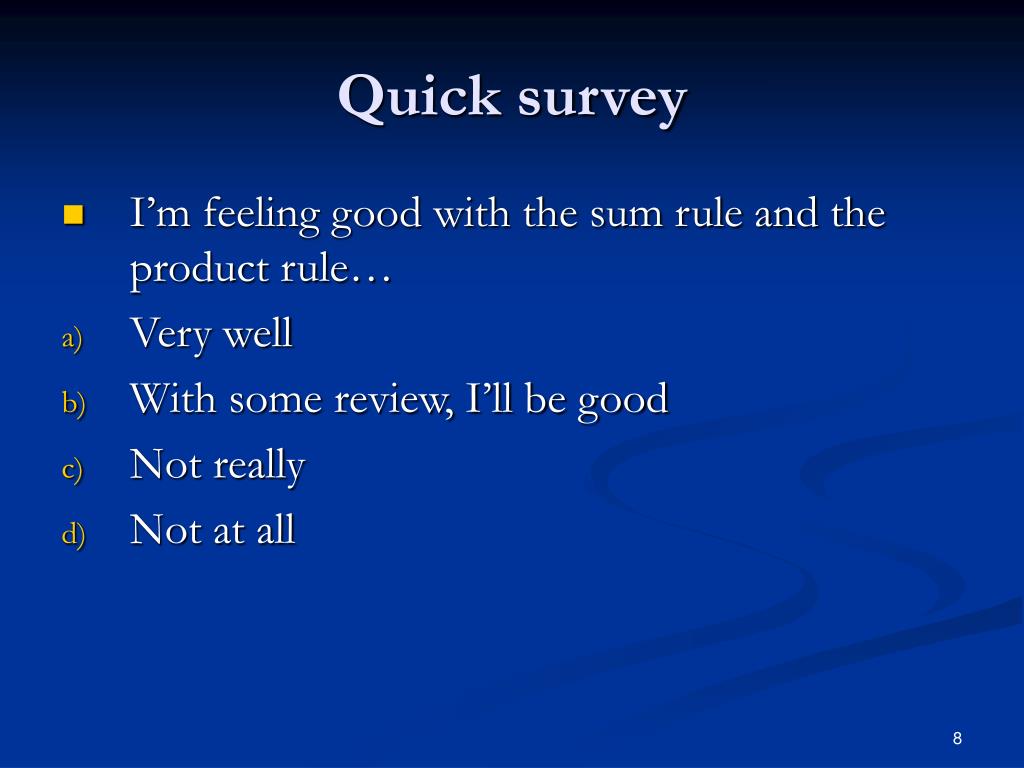 Quick survey

I’m feeling good with the sum rule and the product rule…

a) Very well
b) With some review, I’ll be good
c) Not really
d) Not at all

8